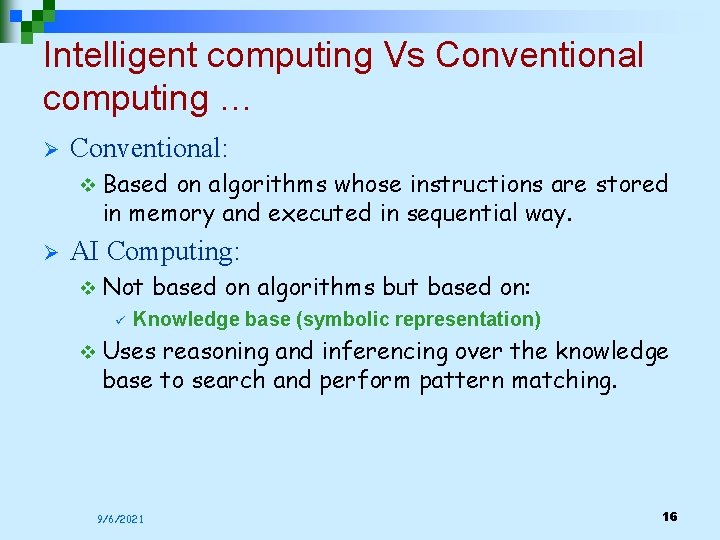 Intelligent computing Vs Conventional computing …

➢ Conventional:

❖ Based on algorithms whose instructions are stored in memory and executed in sequential way.

➢ AI Computing:

❖ Not based on algorithms but based on:

✓ Knowledge base (symbolic representation)

❖ Uses reasoning and inferencing over the knowledge base to search and perform pattern matching.

9/6/2021

16